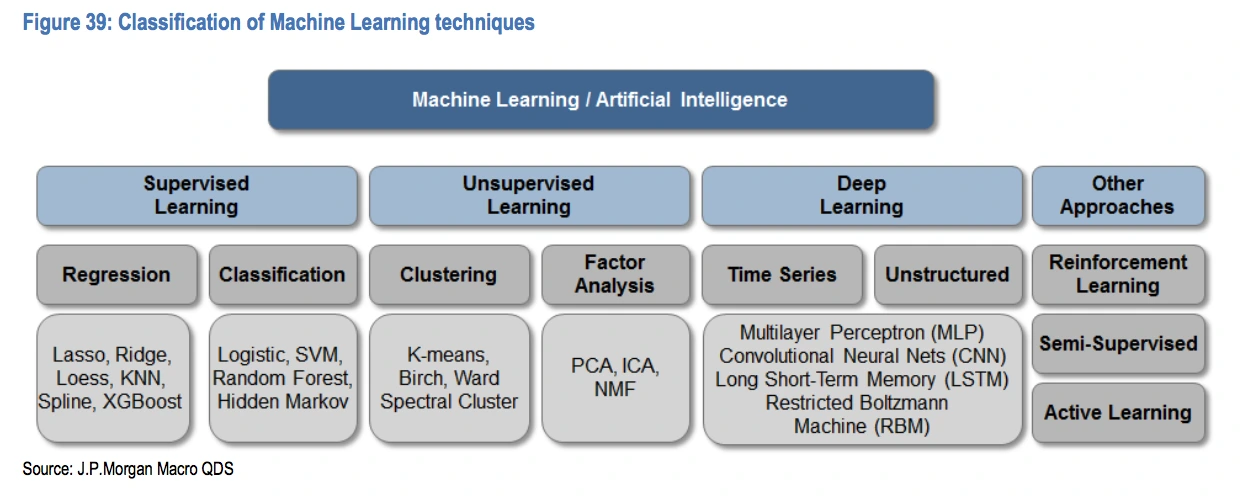 Figure 39: Classification of Machine Learning techniques

Machine Learning / Artificial Intelligence

Supervised Learning

Unsupervised Learning

Deep Learning

Other Approaches

Regression

Classification

Clustering

Factor Analysis

Time Series

Unstructured

Reinforcement Learning

Lasso, Ridge, Loess, KNN, Spline, XGBoost

Logistic, SVM, Random Forest, Hidden Markov

K-means, Birch, Ward Spectral Cluster

PCA, ICA, NMF

Multilayer Perceptron (MLP) Convolutional Neural Nets (CNN) Long Short-Term Memory (LSTM) Restricted Boltzmann Machine (RBM)

Semi-Supervised

Active Learning

Source: J.P.Morgan Macro QDS